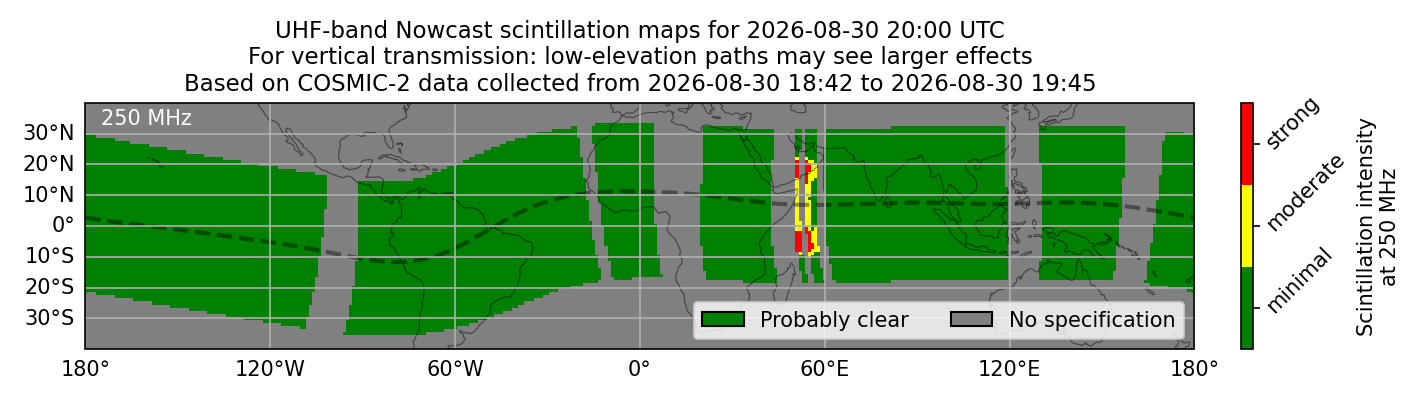 UHF-band Nowcast scintillation maps for 2026-08-30 20:00 UTC
For vertical transmission: low-elevation paths may see larger effects
Based on COSMIC-2 data collected from 2026-08-30 18:42 to 2026-08-30 19:45

250 MHz

30°N
20°N
10°N
0°
10°S
20°S
30°S

180°
120°W
60°W
0°
60°E
120°E
180°

Probably clear
No specification

strong
moderate
minimal

Scintillation intensity at 250 MHz